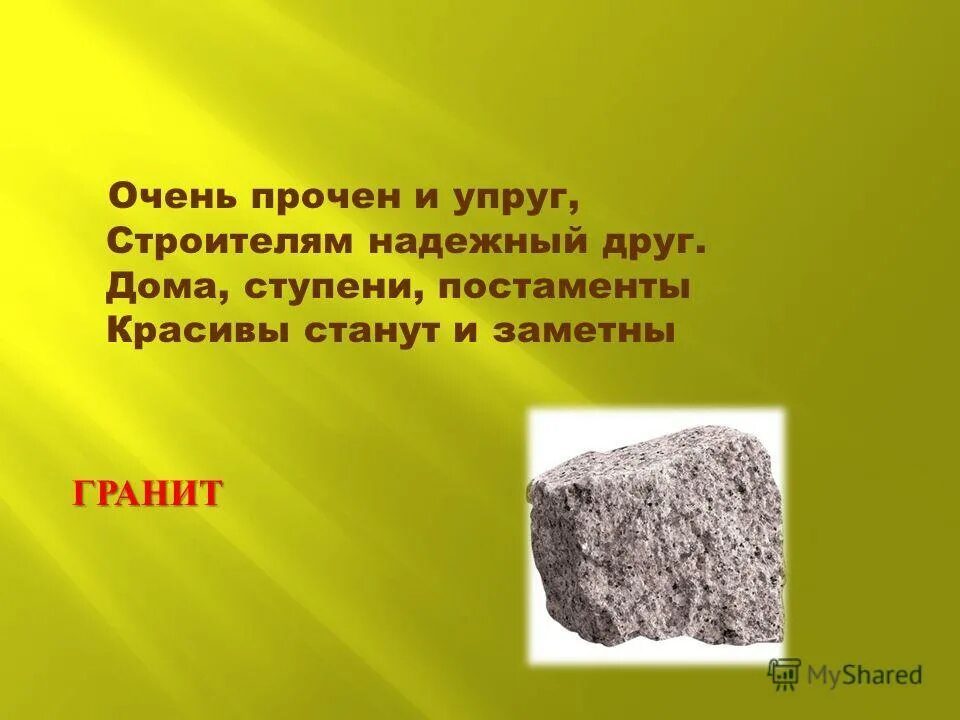 Очень прочен и упруг,
Строителям надежный друг.
Дома, ступени, постаменты
Красивы станут и заметны

ГРАНИТ

MyShared